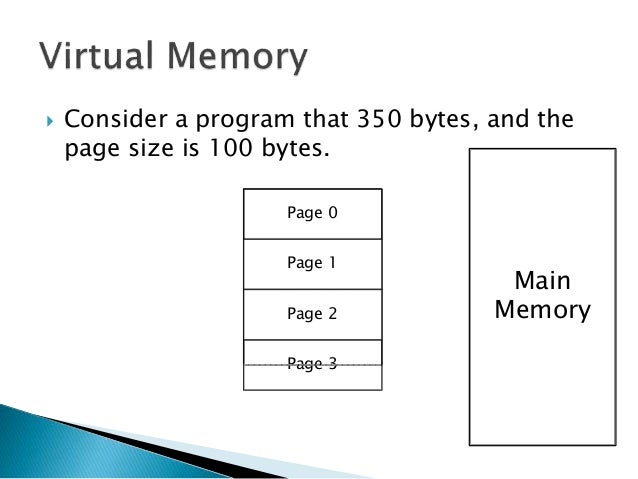 Virtual Memory

Consider a program that 350 bytes, and the page size is 100 bytes.

Page 0
Page 1
Page 2
Page 3

Main Memory